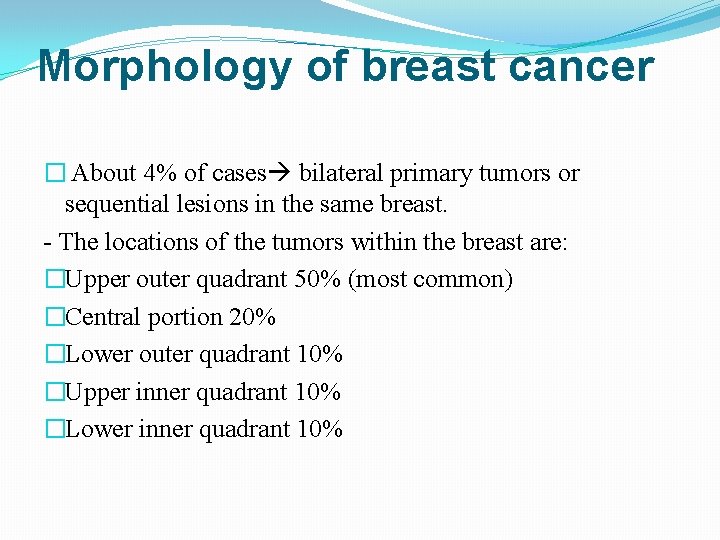 Morphology of breast cancer

□ About 4% of cases→ bilateral primary tumors or sequential lesions in the same breast.

- The locations of the tumors within the breast are:

□Upper outer quadrant 50% (most common)

□Central portion 20%

□Lower outer quadrant 10%

□Upper inner quadrant 10%

□Lower inner quadrant 10%